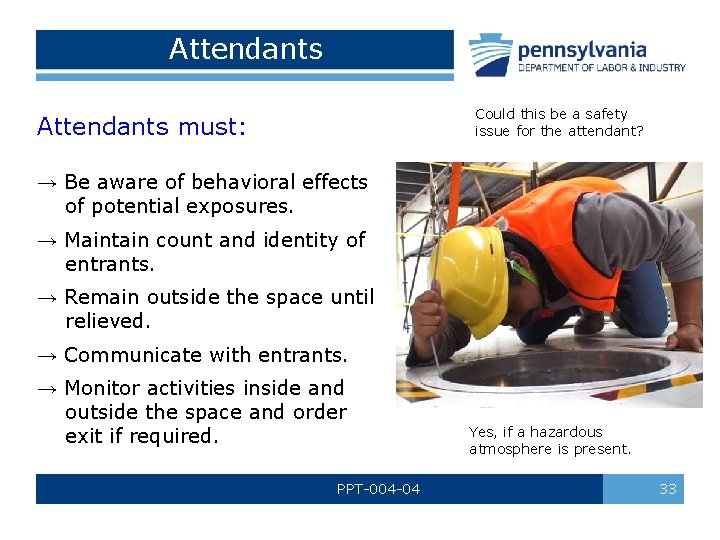 Attendants

pennsylvania
DEPARTMENT OF LABOR & INDUSTRY

Attendants must:

→ Be aware of behavioral effects of potential exposures.

→ Maintain count and identity of entrants.

→ Remain outside the space until relieved.

→ Communicate with entrants.

→ Monitor activities inside and outside the space and order exit if required.

Could this be a safety issue for the attendant?

Yes, if a hazardous atmosphere is present.

PPT-004-04

33